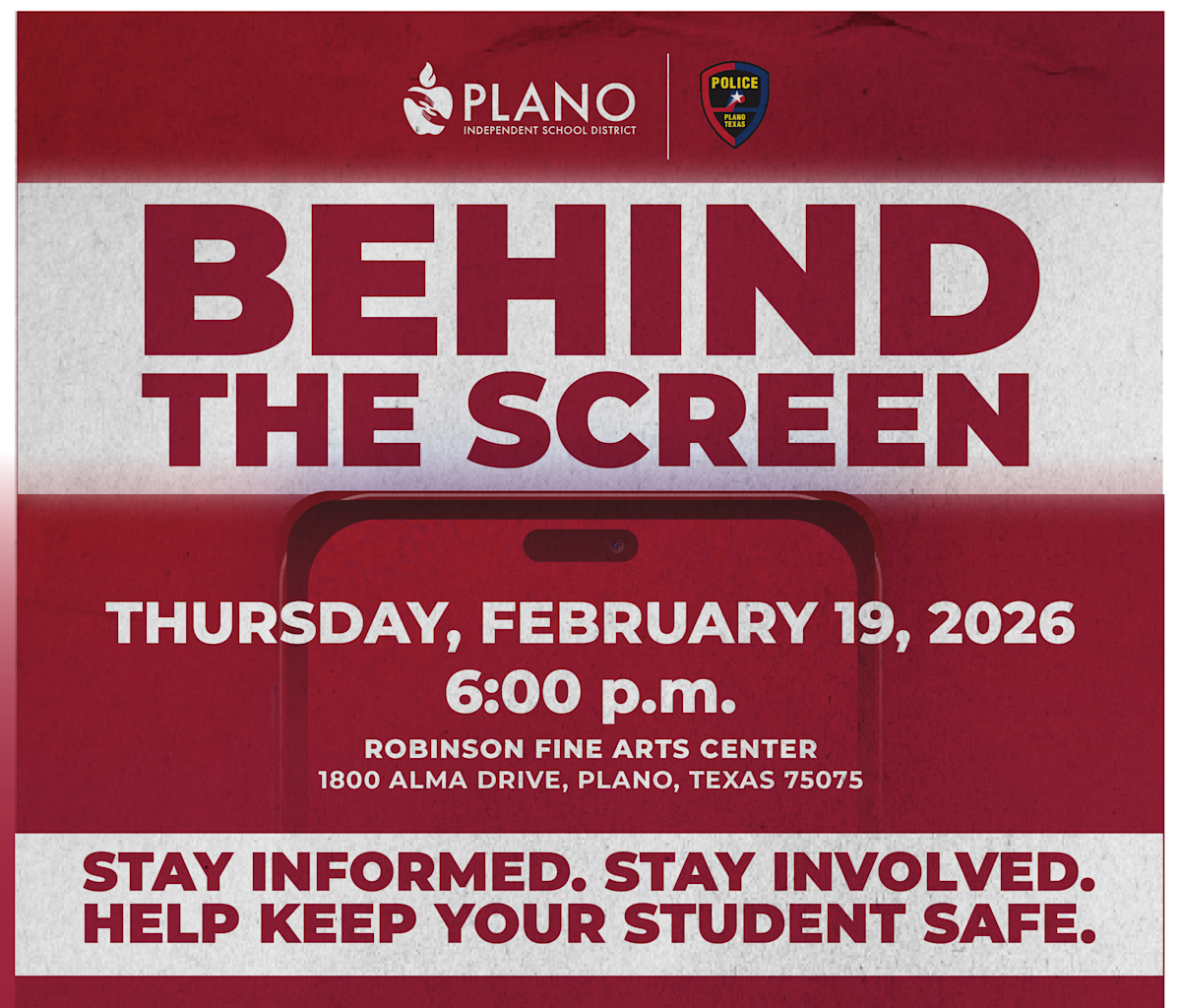 PLANO
INDEPENDENT SCHOOL DISTRICT

POLICE
PLANO TEXAS

BEHIND THE SCREEN

THURSDAY, FEBRUARY 19, 2026
6:00 p.m.
ROBINSON FINE ARTS CENTER
1800 ALMA DRIVE, PLANO, TEXAS 75075

STAY INFORMED. STAY INVOLVED.
HELP KEEP YOUR STUDENT SAFE.